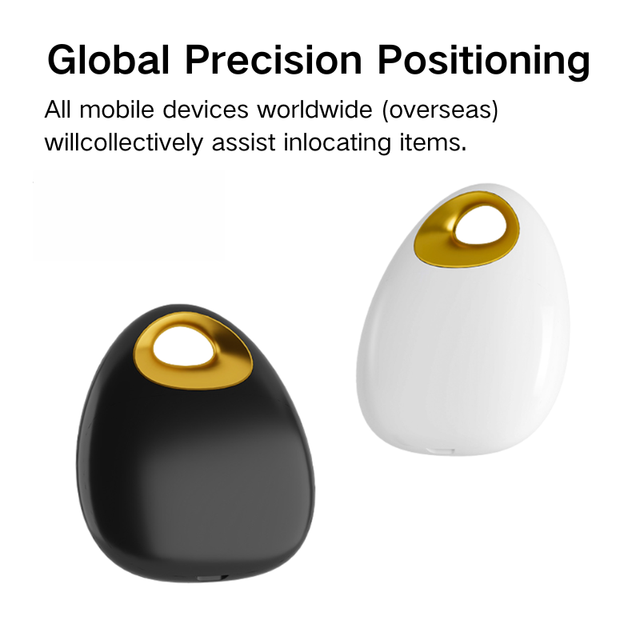 Global Precision Positioning

All mobile devices worldwide (overseas) willcollectively assist inlocating items.